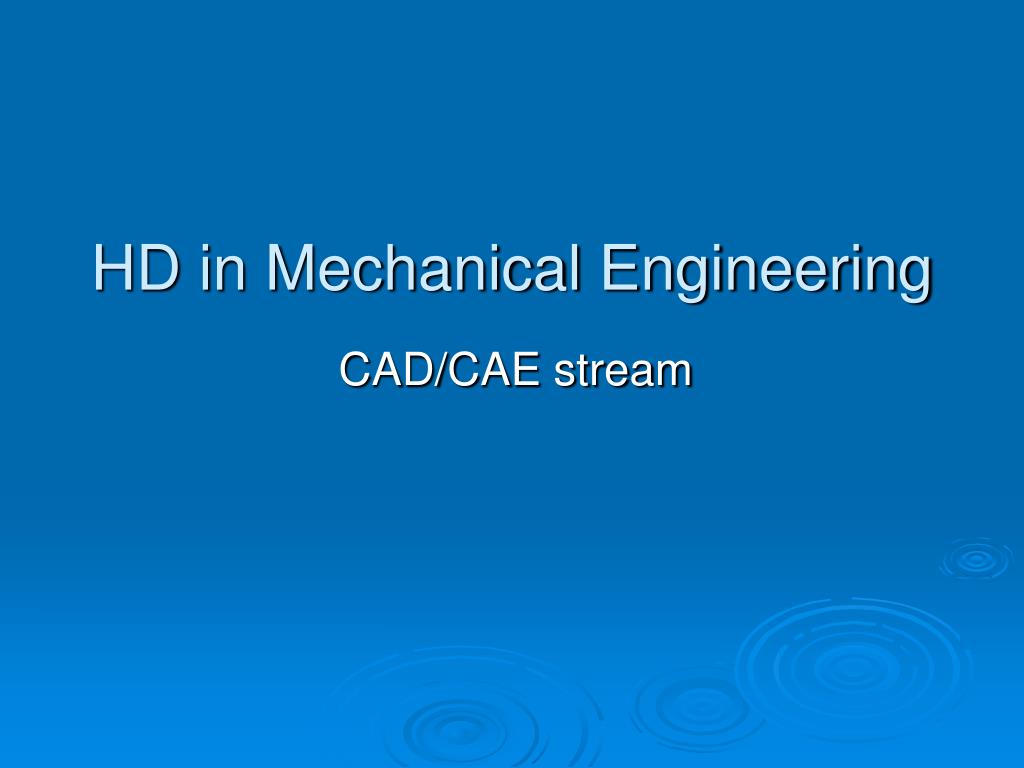 HD in Mechanical Engineering

CAD/CAE stream